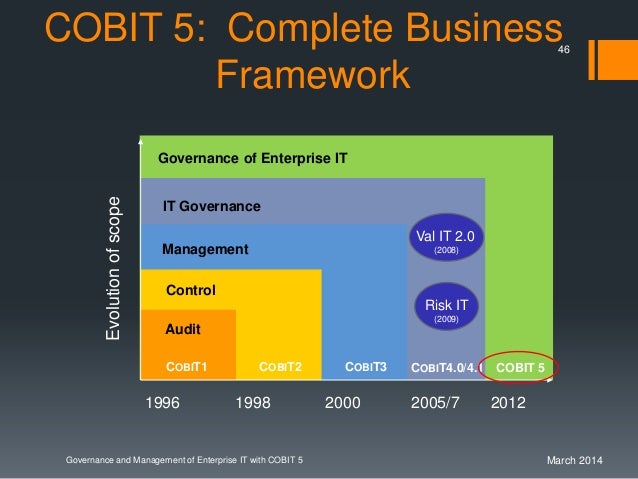 COBIT 5: Complete Business Framework

46

Evolution of scope

Governance of Enterprise IT

IT Governance

Management

Control

Audit

Val IT 2.0
(2008)

Risk IT
(2009)

COBIT1

COBIT2

COBIT3

COBIT4.0/4.1

COBIT 5

1996

1998

2000

2005/7

2012

Governance and Management of Enterprise IT with COBIT 5

March 2014